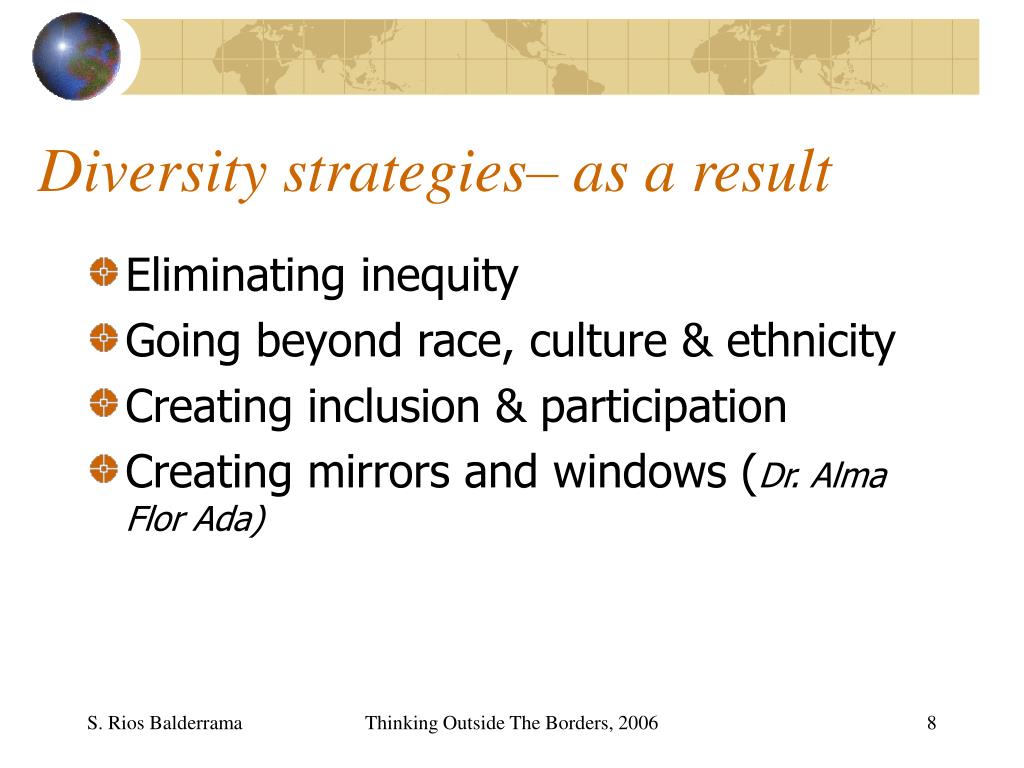 Diversity strategies– as a result

Eliminating inequity

Going beyond race, culture & ethnicity

Creating inclusion & participation

Creating mirrors and windows (Dr. Alma Flor Ada)

S. Rios Balderrama

Thinking Outside The Borders, 2006

8